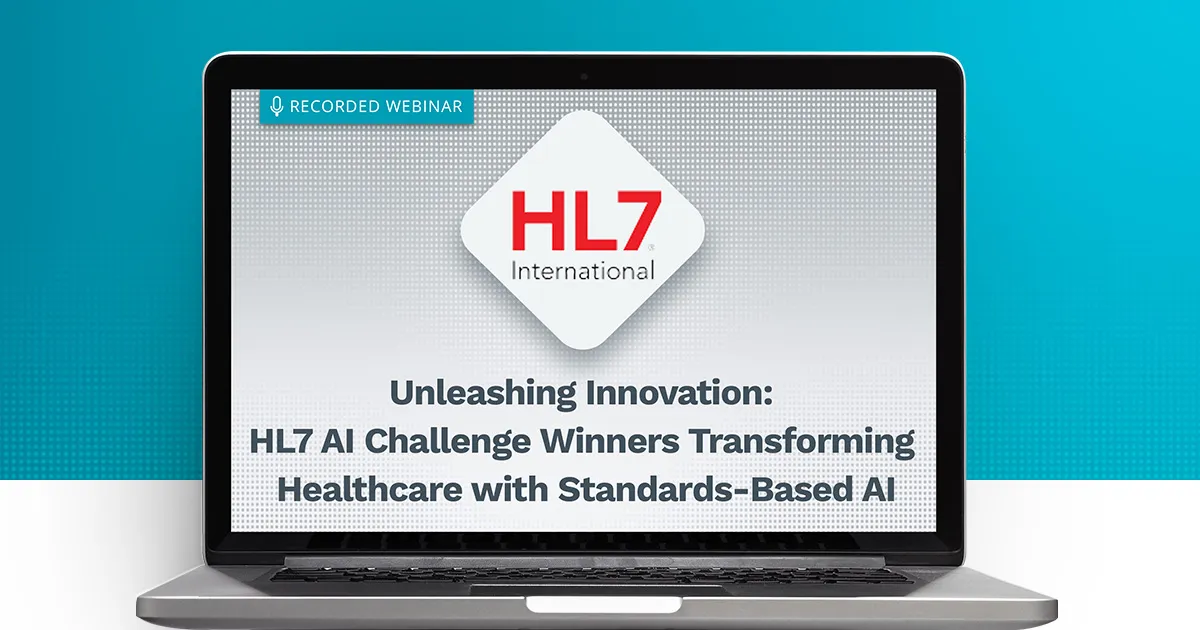 RECORDED WEBINAR

HL7® International

Unleashing Innovation: HL7 AI Challenge Winners Transforming Healthcare with Standards-Based AI